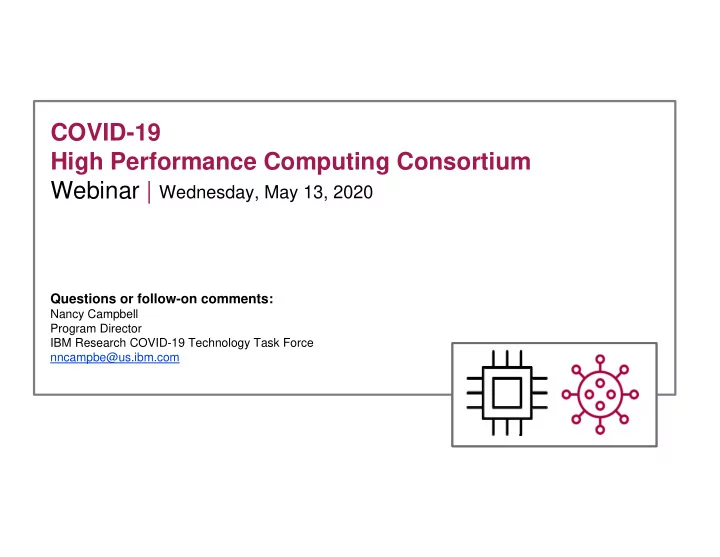 COVID-19
High Performance Computing Consortium
Webinar | Wednesday, May 13, 2020

Questions or follow-on comments:
Nancy Campbell
Program Director
IBM Research COVID-19 Technology Task Force
nncampbe@us.ibm.com